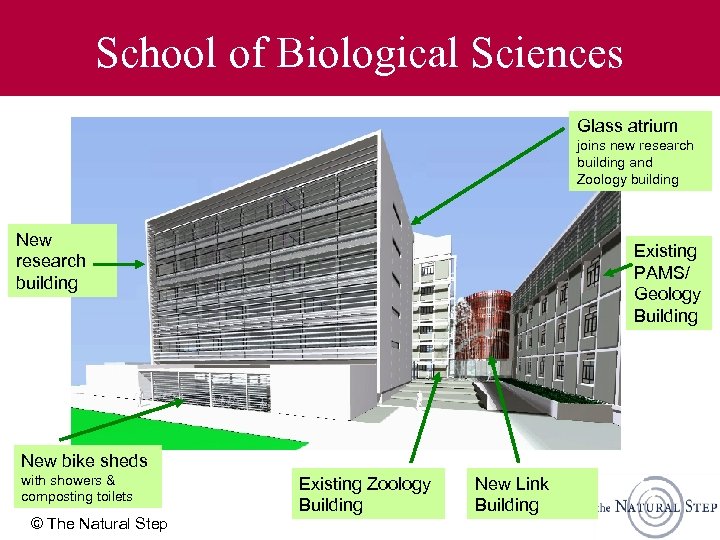 School of Biological Sciences

Glass atrium
joins new research building and Zoology building

New research building

Existing PAMS/ Geology Building

New bike sheds
with showers & composting toilets

Existing Zoology Building

New Link Building

© The Natural Step

the NATURAL STEP